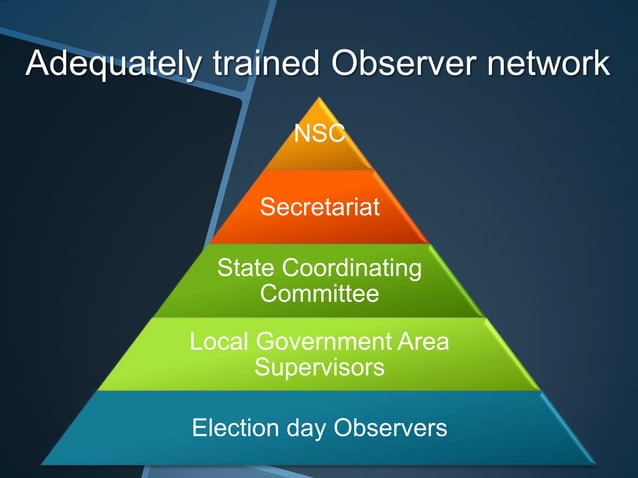 Adequately trained Observer network

NSC

Secretariat

State Coordinating Committee

Local Government Area Supervisors

Election day Observers